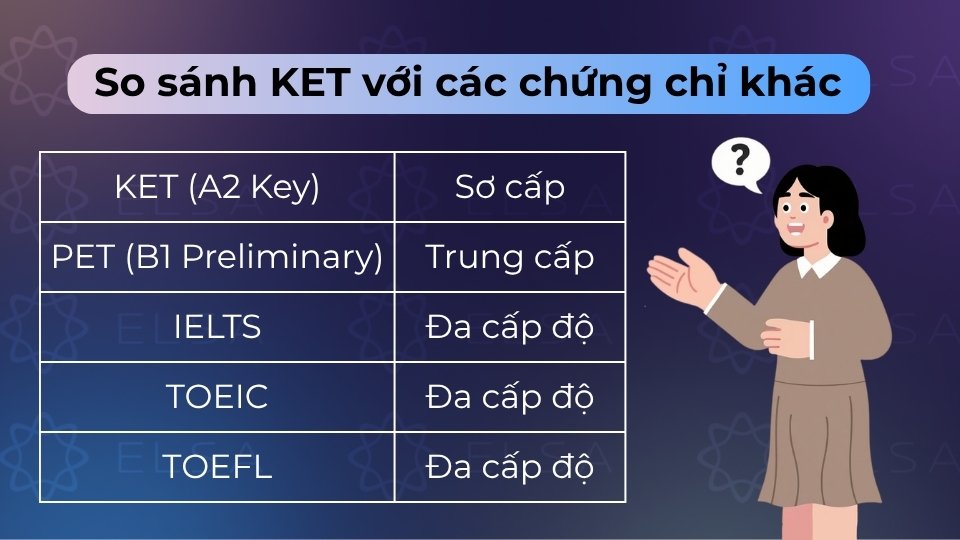 So sánh KET với các chứng chỉ khác

| KET (A2 Key) | Sơ cấp |
|---|---|
| PET (B1 Preliminary) | Trung cấp |
| IELTS | Đa cấp độ |
| TOEIC | Đa cấp độ |
| TOEFL | Đa cấp độ |

?

ELSA